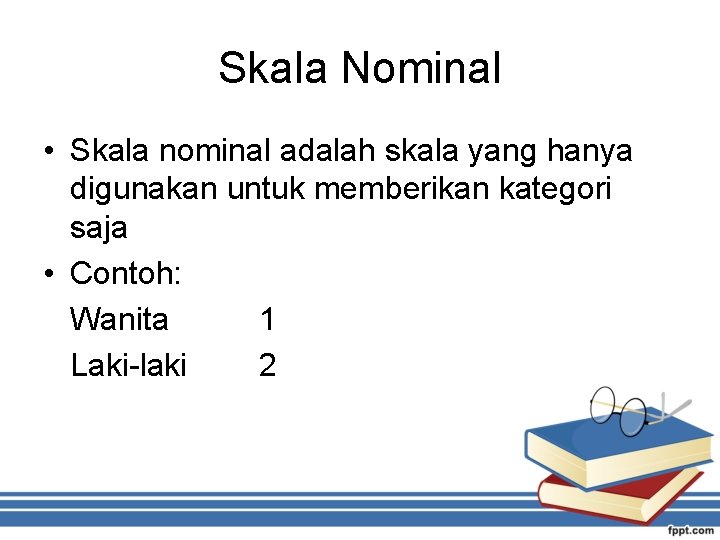 Skala Nominal

• Skala nominal adalah skala yang hanya digunakan untuk memberikan kategori saja

• Contoh:

Wanita 1

Laki-laki 2

fppt.com